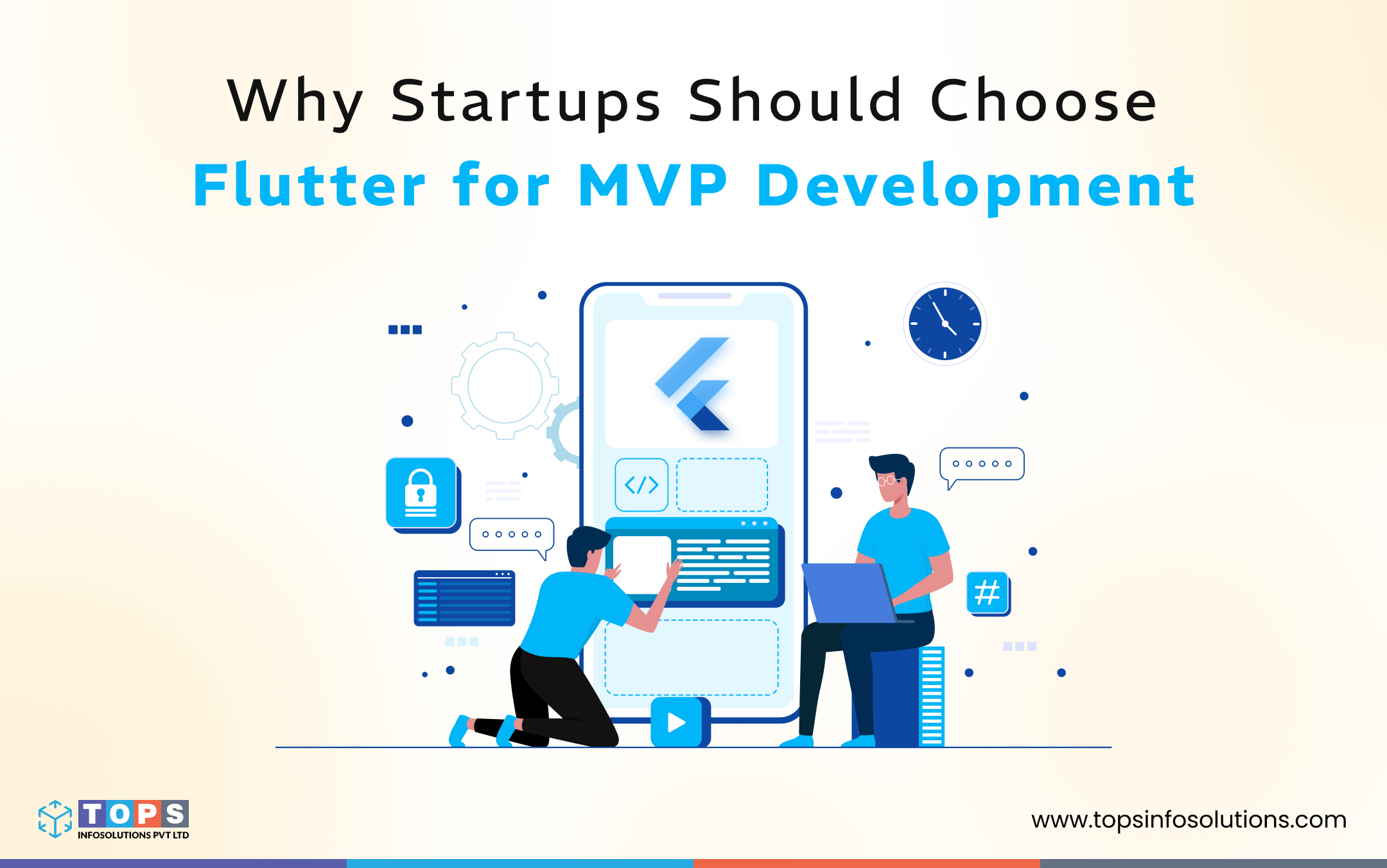 Why Startups Should Choose
Flutter for MVP Development

</>

#

TOPS
INFOSOLUTIONS PVT LTD

www.topsinfosolutions.com